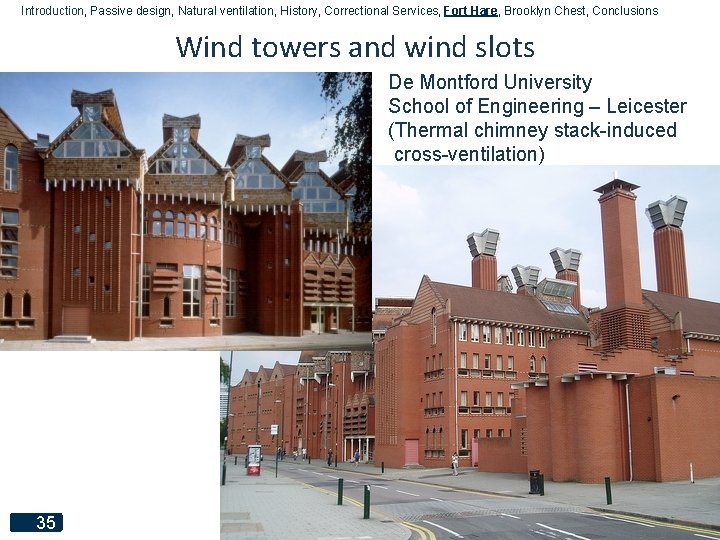 Introduction, Passive design, Natural ventilation, History, Correctional Services, Fort Hare, Brooklyn Chest, Conclusions

Wind towers and wind slots

De Montford University
School of Engineering – Leicester
(Thermal chimney stack-induced cross-ventilation)

35